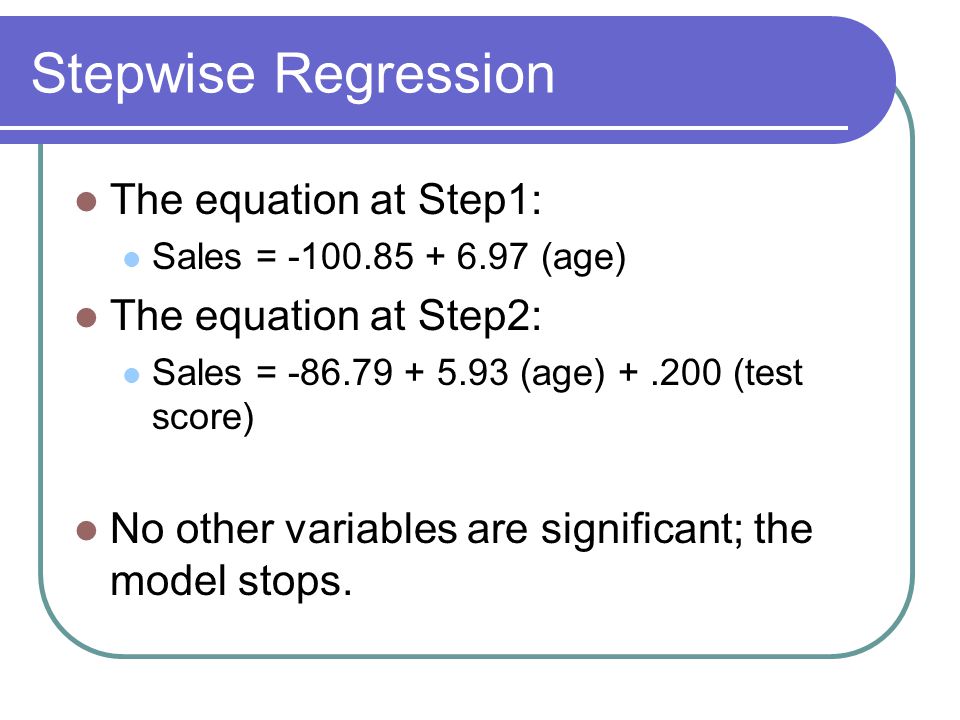 Stepwise Regression

The equation at Step1:

Sales = -100.85 + 6.97 (age)

The equation at Step2:

Sales = -86.79 + 5.93 (age) + .200 (test score)

No other variables are significant; the model stops.